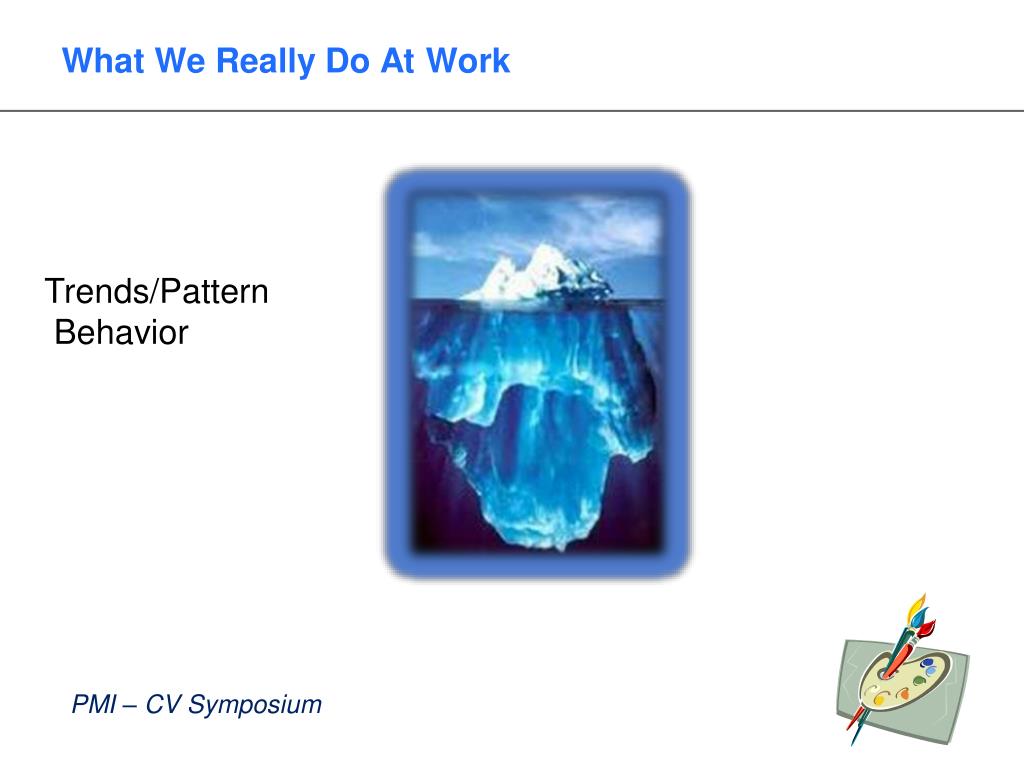 What We Really Do At Work

Trends/Pattern
Behavior

PMI – CV Symposium